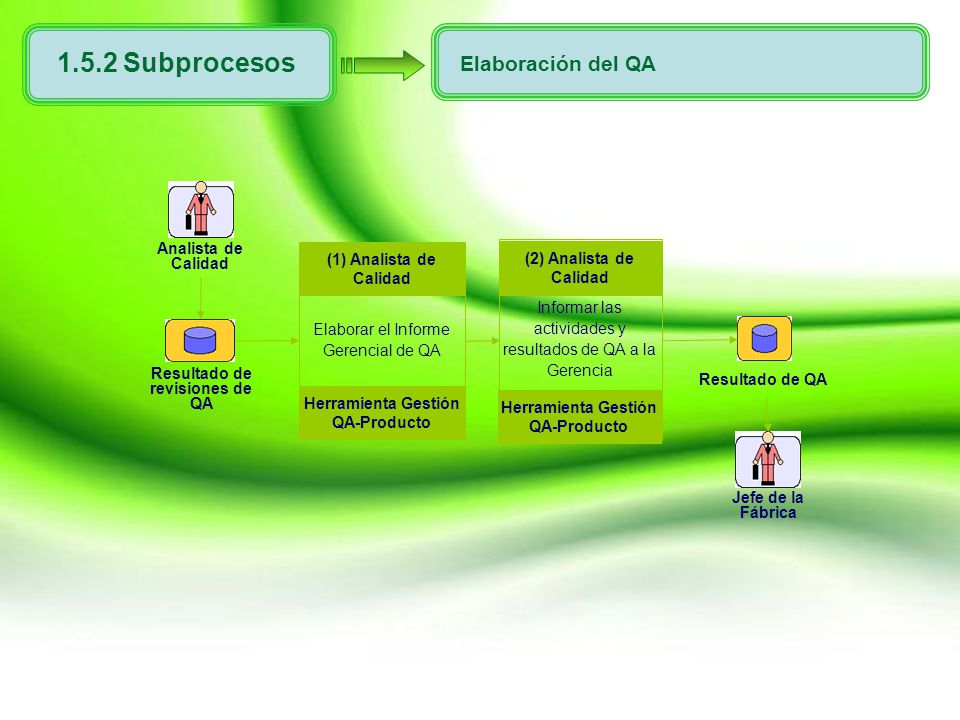 1.5.2 Subprocesos

Elaboración del QA

Analista de Calidad

Resultado de revisiones de QA

(1) Analista de Calidad

Elaborar el Informe Gerencial de QA

Herramienta Gestión QA-Producto

(2) Analista de Calidad

Informar las actividades y resultados de QA a la Gerencia

Herramienta Gestión QA-Producto

Resultado de QA

Jefe de la Fábrica